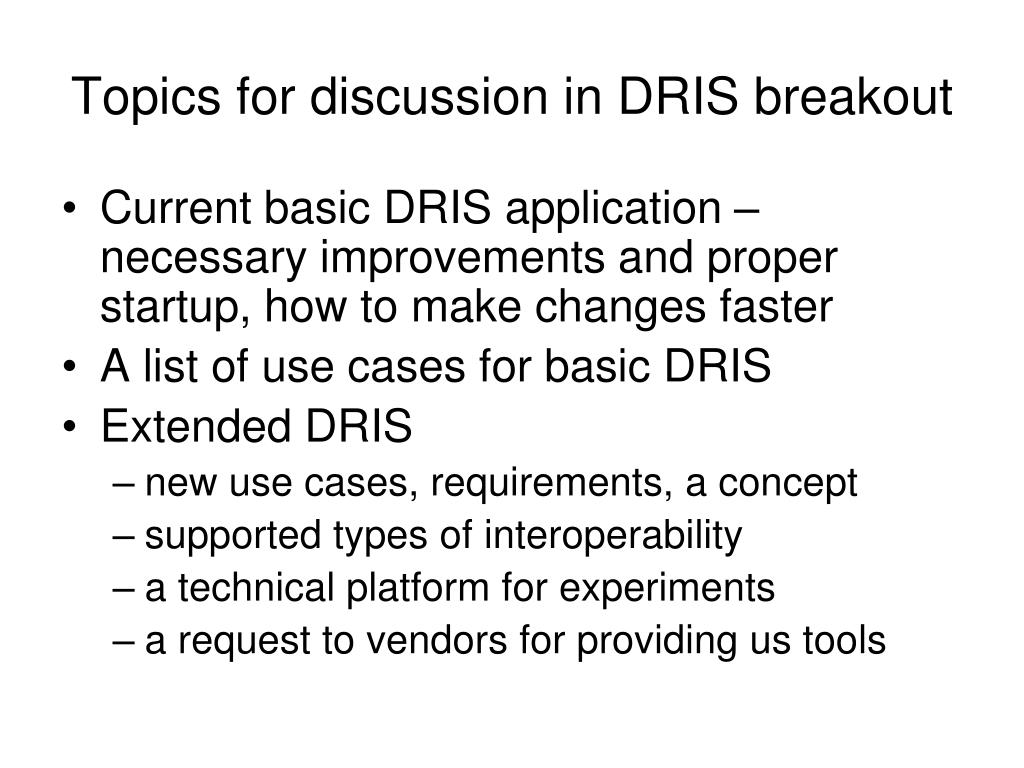 Topics for discussion in DRIS breakout

• Current basic DRIS application – necessary improvements and proper startup, how to make changes faster
• A list of use cases for basic DRIS
• Extended DRIS
– new use cases, requirements, a concept
– supported types of interoperability
– a technical platform for experiments
– a request to vendors for providing us tools